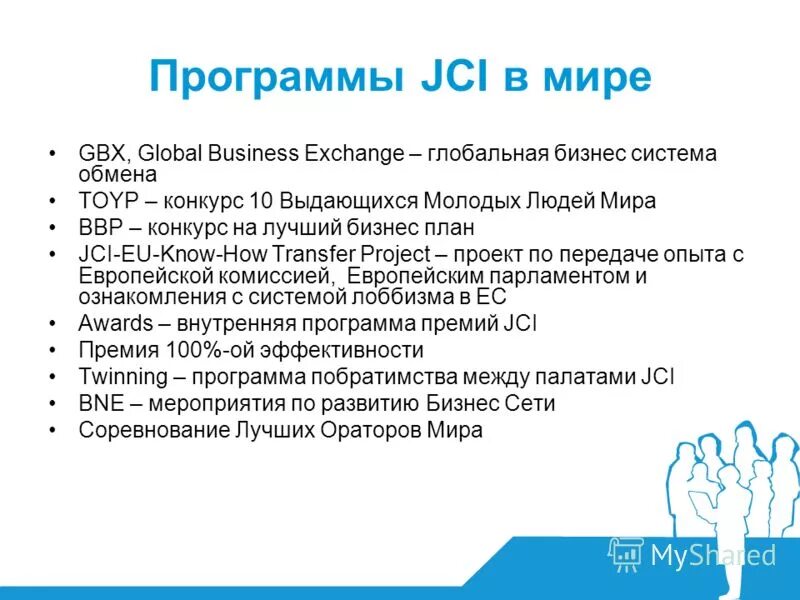 Программы JCI в мире

• GBX, Global Business Exchange – глобальная бизнес система обмена
• TOYP – конкурс 10 Выдающихся Молодых Людей Мира
• BBP – конкурс на лучший бизнес план
• JCI-EU-Know-How Transfer Project – проект по передаче опыта с Европейской комиссией, Европейским парламентом и ознакомления с системой лоббизма в ЕС
• Awards – внутренняя программа премий JCI
• Премия 100%-ой эффективности
• Twinning – программа побратимства между палатами JCI
• BNE – мероприятия по развитию Бизнес Сети
• Соревнование Лучших Ораторов Мира

MyShared